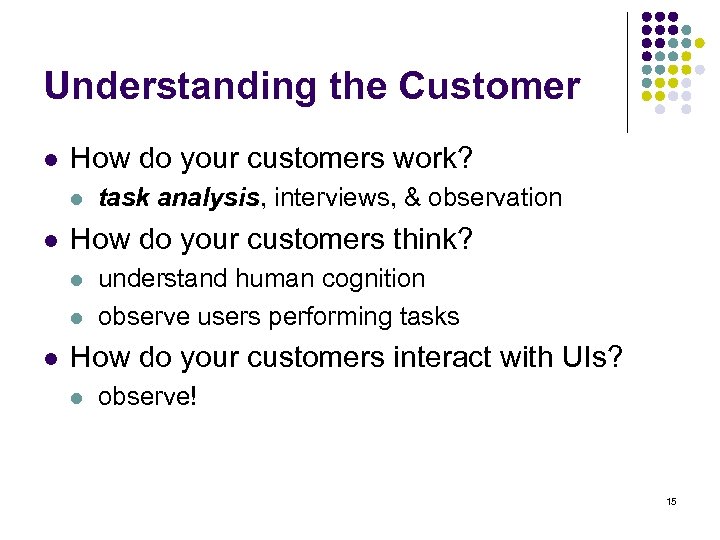 Understanding the Customer

- How do your customers work?
  - task analysis, interviews, & observation
- How do your customers think?
  - understand human cognition
  - observe users performing tasks
- How do your customers interact with UIs?
  - observe!

15